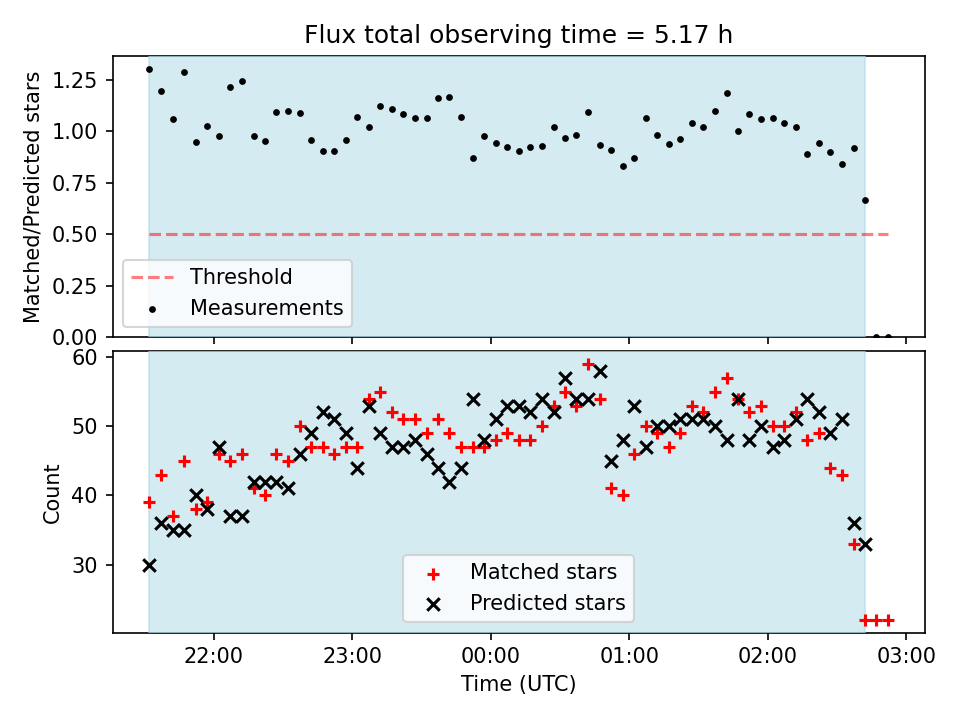 Flux total observing time = 5.17 h

Matched/Predicted stars

1.25
1.00
0.75
0.50
0.25
0.00

Threshold
Measurements

Count

60
50
40
30

Matched stars
Predicted stars

22:00
23:00
00:00
01:00
02:00
03:00

Time (UTC)